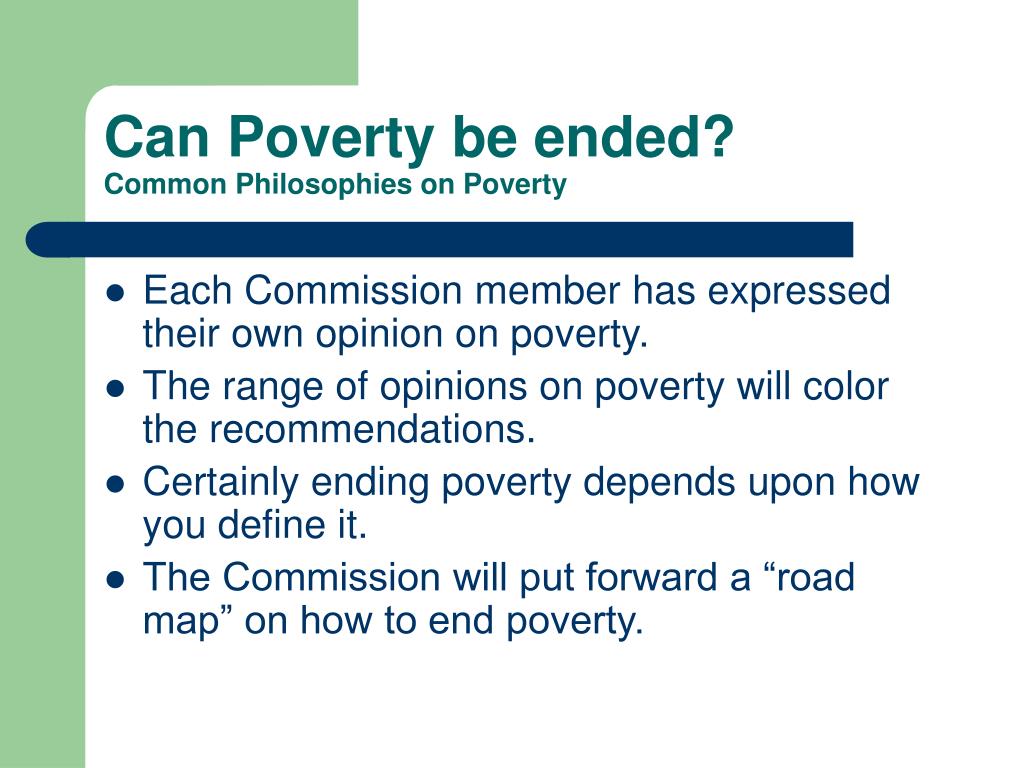 Can Poverty be ended?
Common Philosophies on Poverty

- Each Commission member has expressed their own opinion on poverty.
- The range of opinions on poverty will color the recommendations.
- Certainly ending poverty depends upon how you define it.
- The Commission will put forward a “road map” on how to end poverty.